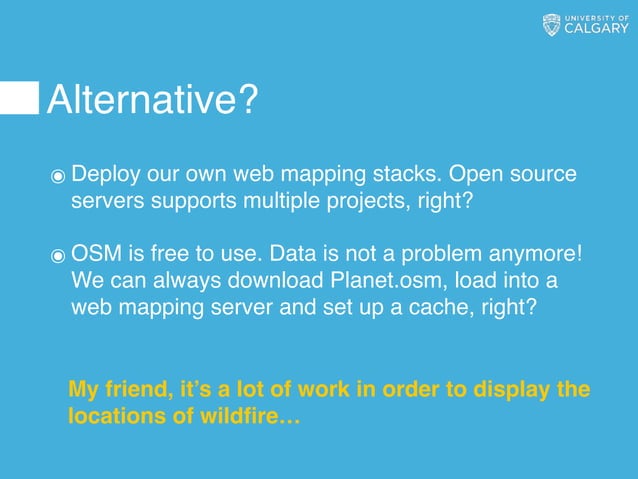 UNIVERSITY OF CALGARY

Alternative?

◉ Deploy our own web mapping stacks. Open source servers supports multiple projects, right?

◉ OSM is free to use. Data is not a problem anymore! We can always download Planet.osm, load into a web mapping server and set up a cache, right?

My friend, it's a lot of work in order to display the locations of wildfire…